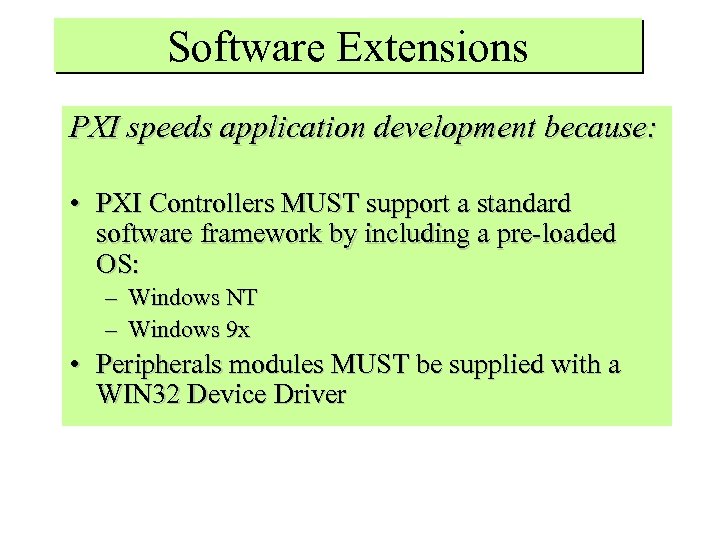 Software Extensions

PXI speeds application development because:

• PXI Controllers MUST support a standard software framework by including a pre-loaded OS:
– Windows NT
– Windows 9x
• Peripherals modules MUST be supplied with a WIN32 Device Driver